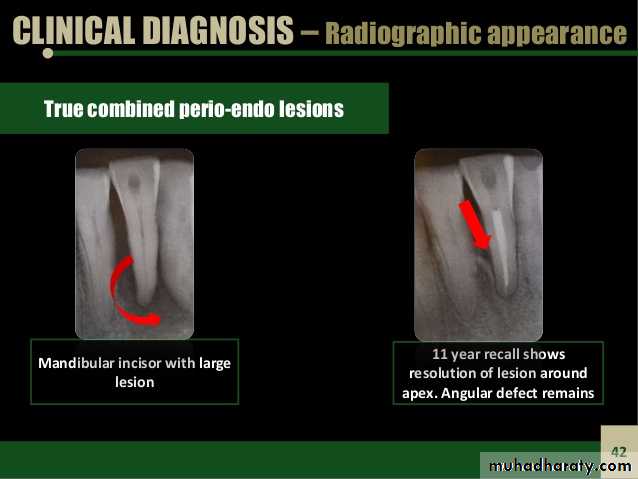 CLINICAL DIAGNOSIS – Radiographic appearance

True combined perio-endo lesions

Mandibular incisor with large lesion

11 year recall shows resolution of lesion around apex. Angular defect remains

42

muhadharaty.com